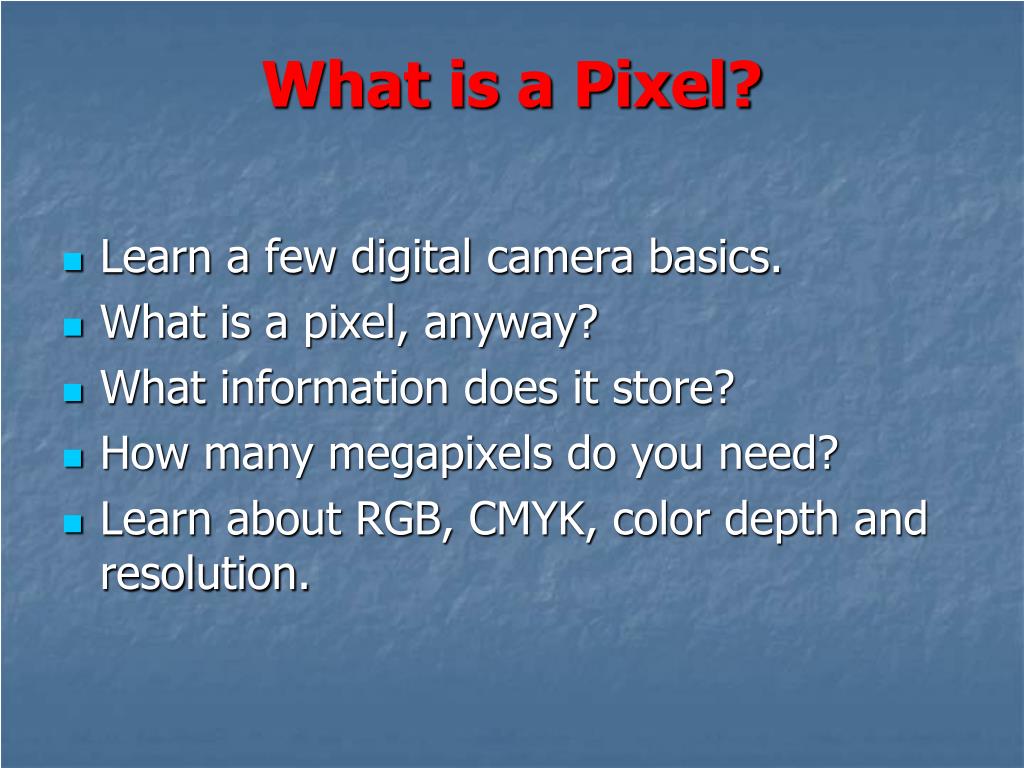 What is a Pixel?

- Learn a few digital camera basics.
- What is a pixel, anyway?
- What information does it store?
- How many megapixels do you need?
- Learn about RGB, CMYK, color depth and resolution.